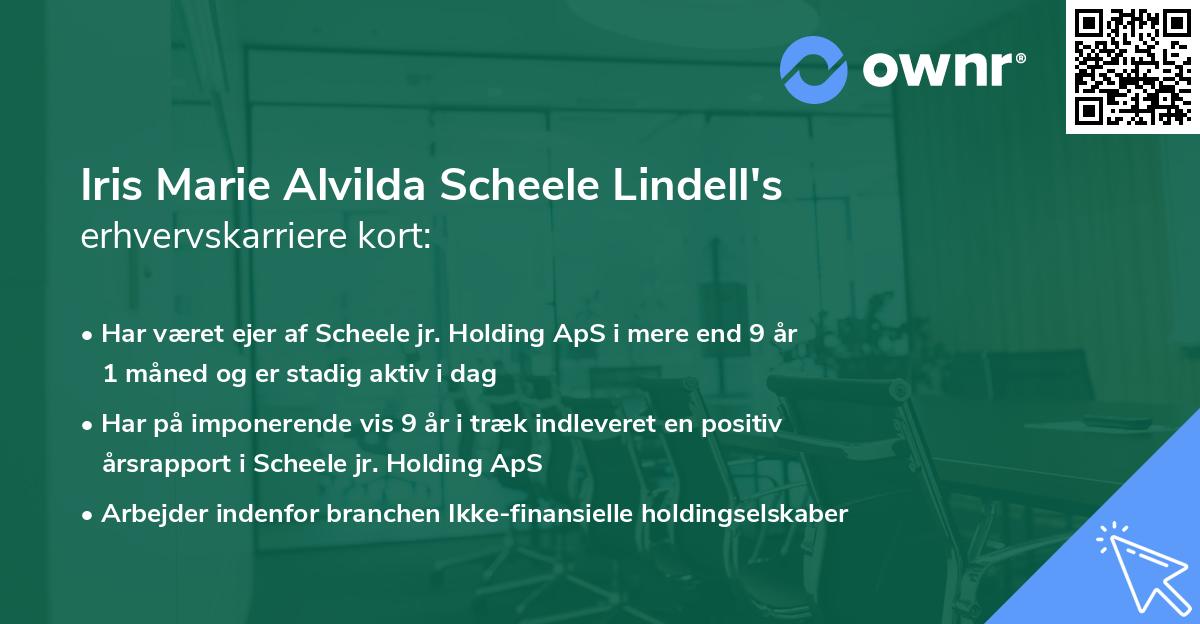 ownr®

Iris Marie Alvilda Scheele Lindell's erhvervskarriere kort:

• Har været ejer af Scheele jr. Holding ApS i mere end 9 år 1 måned og er stadig aktiv i dag

• Har på imponerende vis 9 år i træk indleveret en positiv årsrapport i Scheele jr. Holding ApS

• Arbejder indenfor branchen Ikke-finansielle holdingselskaber